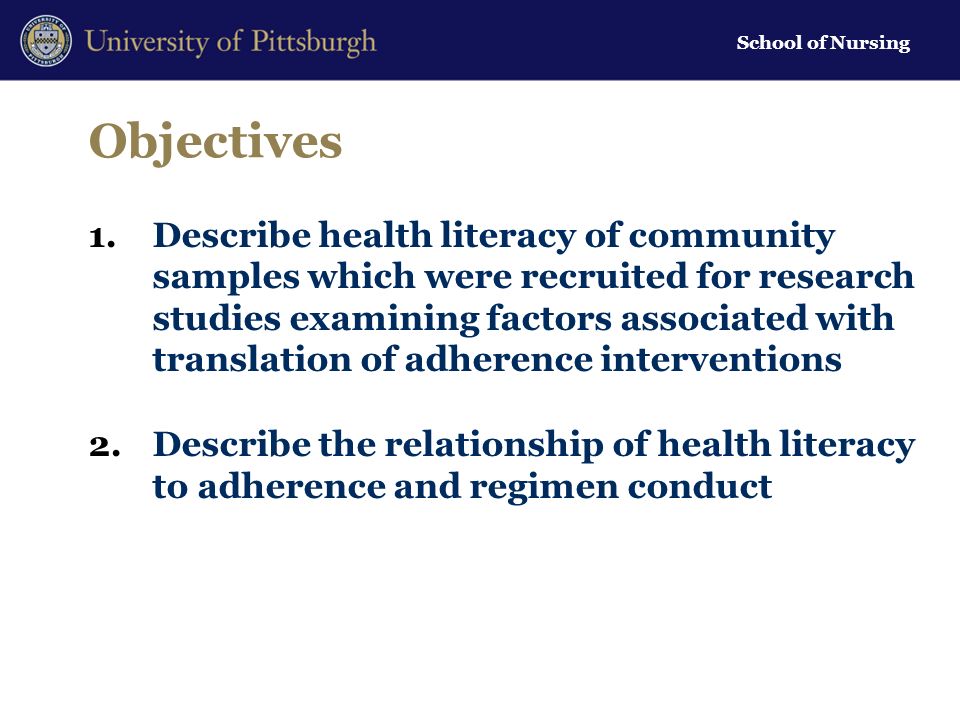 University of Pittsburgh

School of Nursing

Objectives

1. Describe health literacy of community samples which were recruited for research studies examining factors associated with translation of adherence interventions

2. Describe the relationship of health literacy to adherence and regimen conduct